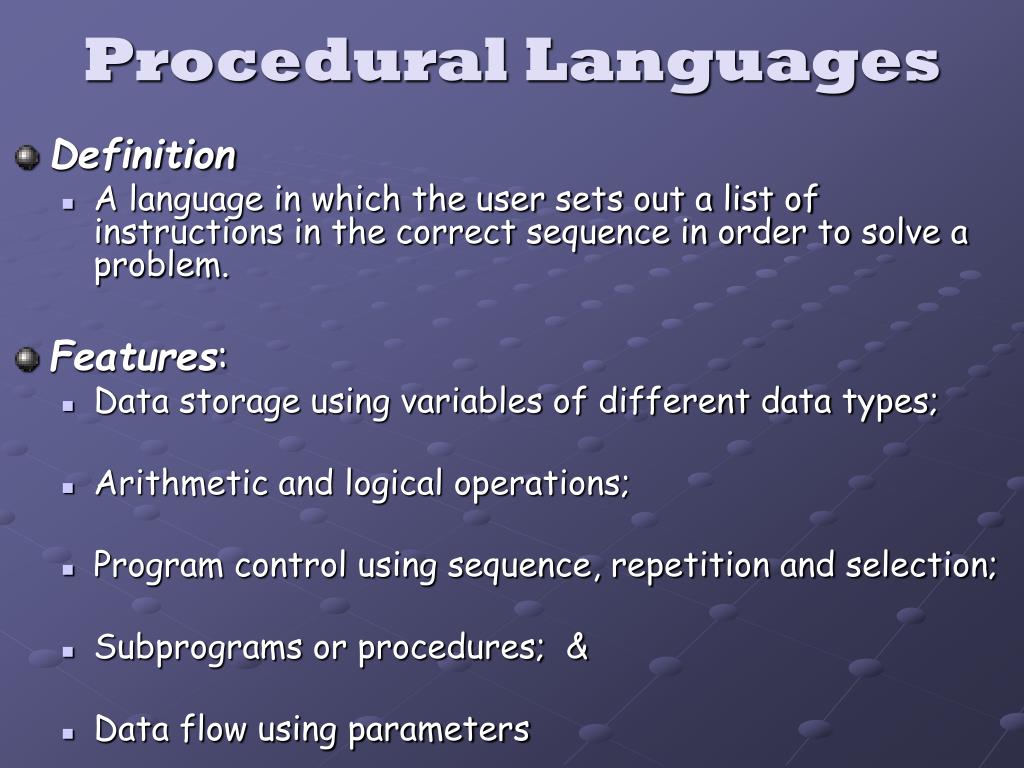 Procedural Languages

Definition

A language in which the user sets out a list of instructions in the correct sequence in order to solve a problem.

Features:

Data storage using variables of different data types;

Arithmetic and logical operations;

Program control using sequence, repetition and selection;

Subprograms or procedures; &

Data flow using parameters